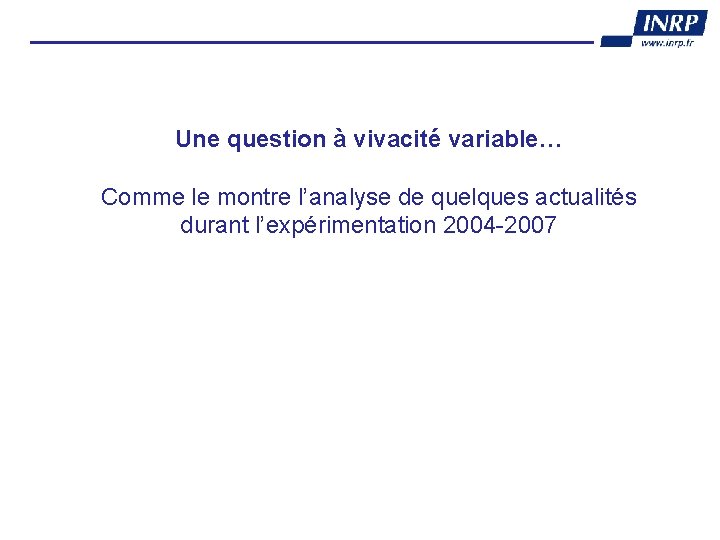 INRP
www.inrp.fr

Une question à vivacité variable…

Comme le montre l’analyse de quelques actualités durant l’expérimentation 2004-2007